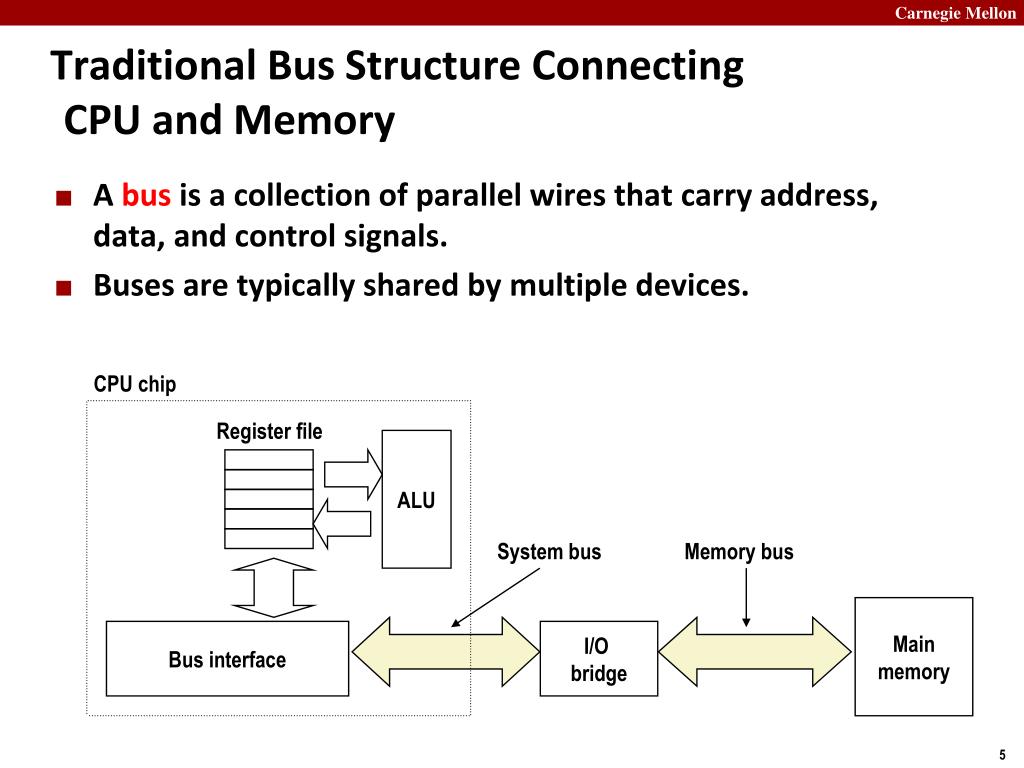 Carnegie Mellon

Traditional Bus Structure Connecting CPU and Memory

■ A bus is a collection of parallel wires that carry address, data, and control signals.

■ Buses are typically shared by multiple devices.

CPU chip

Register file

ALU

System bus

Memory bus

Bus interface

I/O bridge

Main memory

5